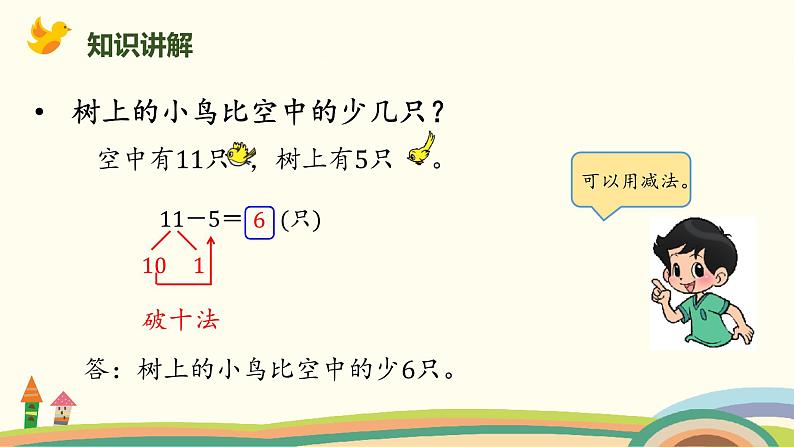 知识讲解

• 树上的小鸟比空中的少几只？

空中有11只，树上有5只。

可以用减法。

$11-5=6$（只）

10　1

破十法

答：树上的小鸟比空中的少6只。